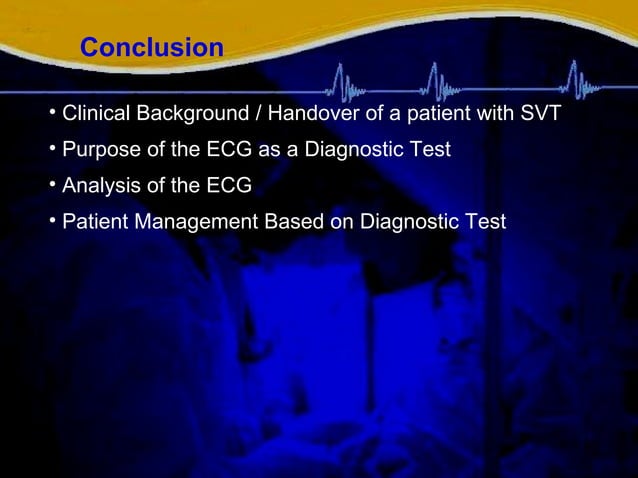 Conclusion

• Clinical Background / Handover of a patient with SVT

• Purpose of the ECG as a Diagnostic Test

• Analysis of the ECG

• Patient Management Based on Diagnostic Test